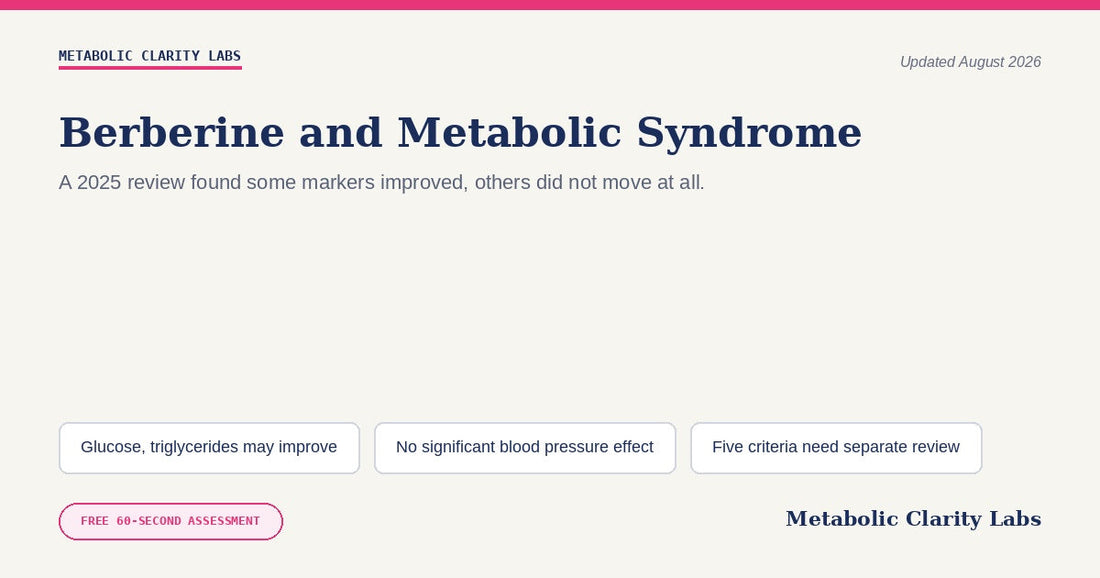 METABOLIC CLARITY LABS

Updated August 2026

Berberine and Metabolic Syndrome

A 2025 review found some markers improved, others did not move at all.

Glucose, triglycerides may improve

No significant blood pressure effect

Five criteria need separate review

FREE 60-SECOND ASSESSMENT

Metabolic Clarity Labs